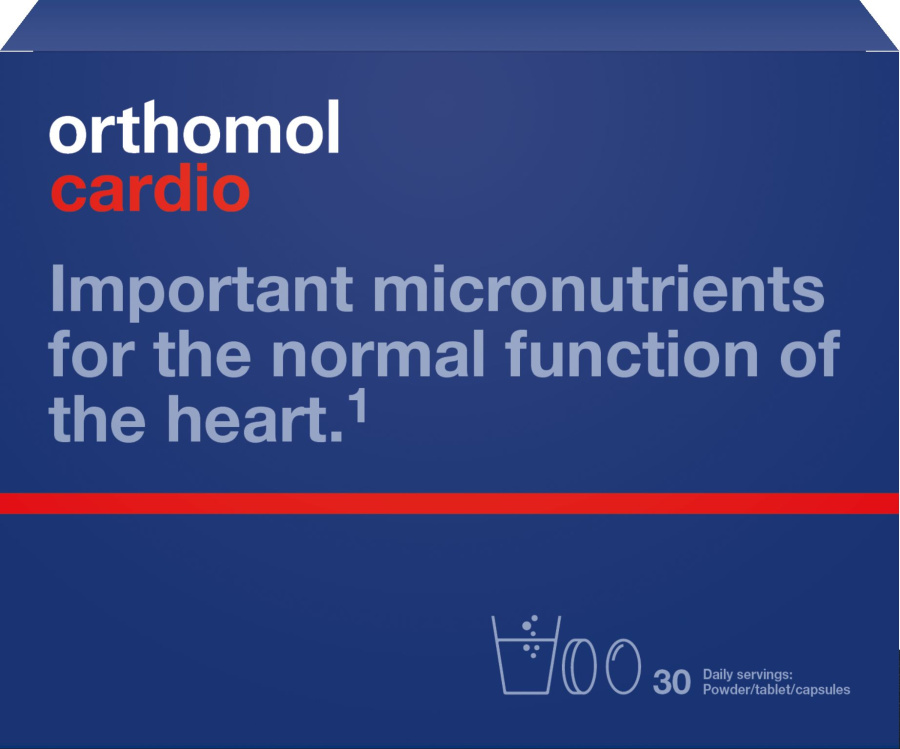 orthomol
cardio

Important micronutrients for the normal function of the heart.$^1$

30 Daily servings: Powder/tablet/capsules